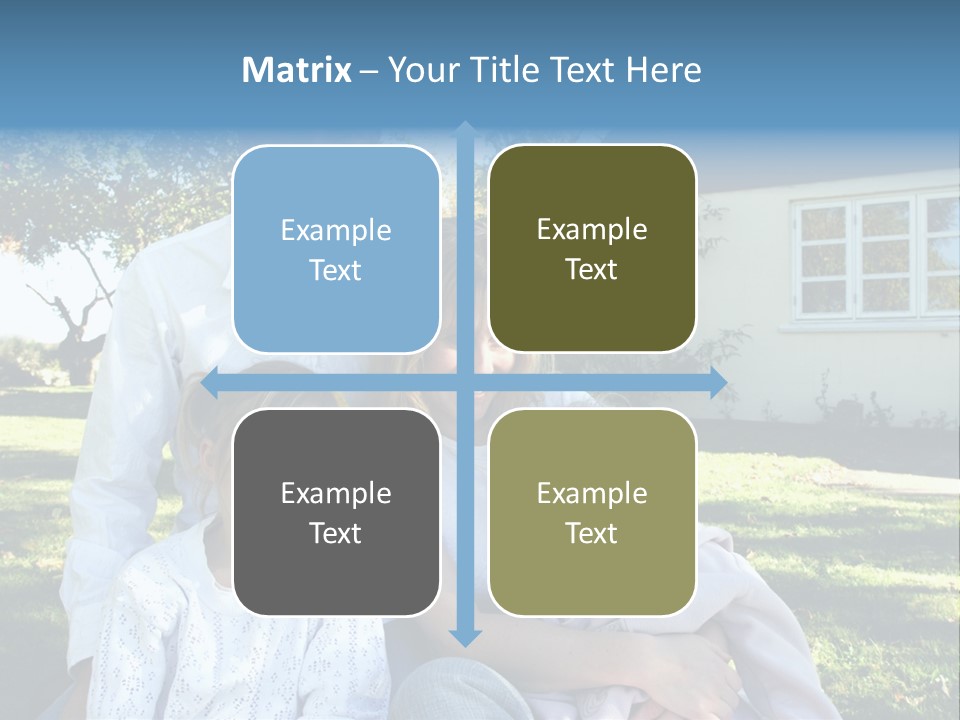 Matrix – Your Title Text Here

Example Text

Example Text

Example Text

Example Text